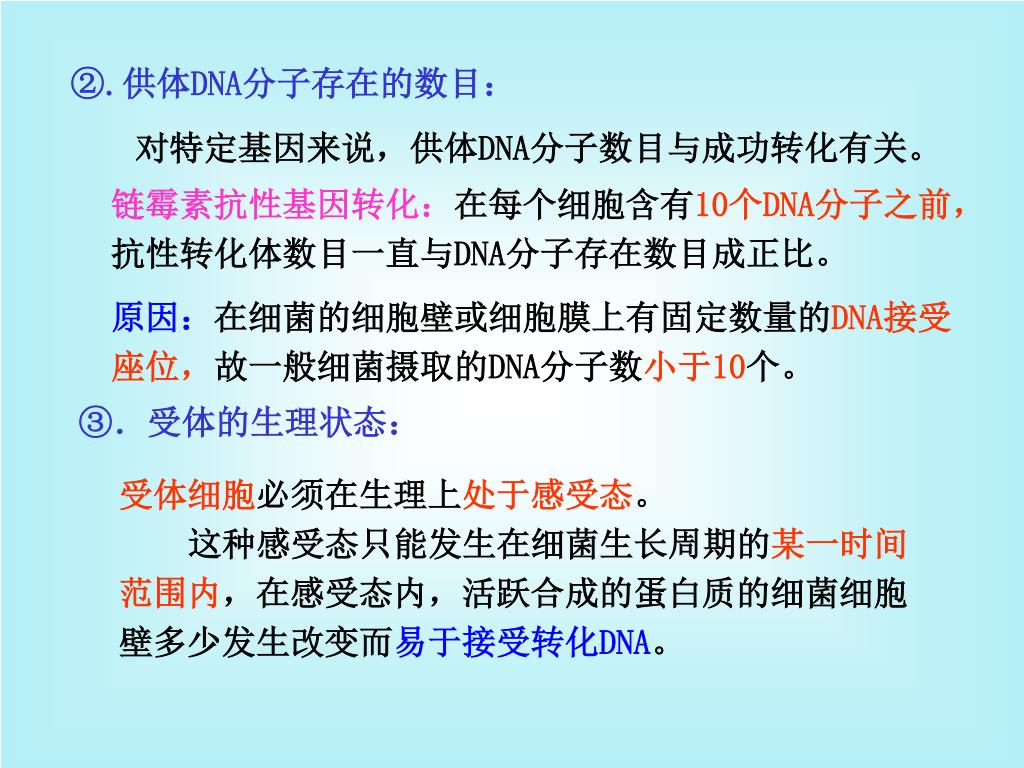 ②.供体DNA分子存在的数目：

对特定基因来说，供体DNA分子数目与成功转化有关。

链霉素抗性基因转化：在每个细胞含有10个DNA分子之前，抗性转化体数目一直与DNA分子存在数目成正比。

原因：在细菌的细胞壁或细胞膜上有固定数量的DNA接受座位，故一般细菌摄取的DNA分子数小于10个。

③. 受体的生理状态：

受体细胞必须在生理上处于感受态。

这种感受态只能发生在细菌生长周期的某一时间范围内，在感受态内，活跃合成的蛋白质的细菌细胞壁多少发生改变而易于接受转化DNA。